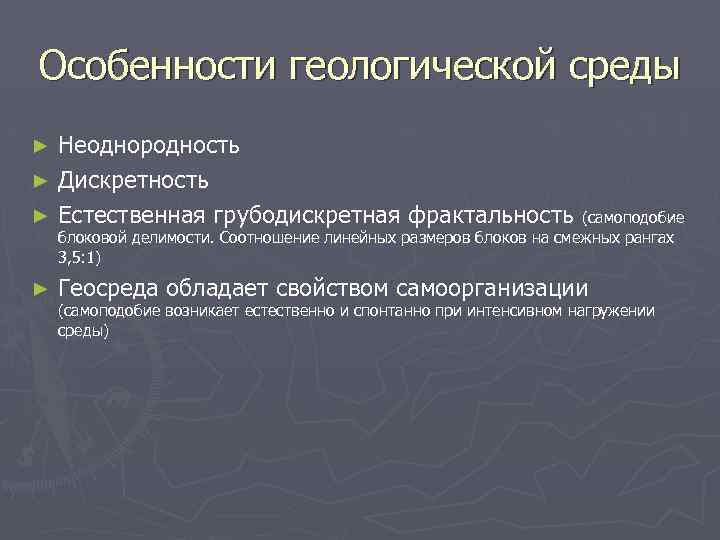 Особенности геологической среды

► Неоднородность
► Дискретность
► Естественная грубодискретная фрактальность (самоподобие блоковой делимости. Соотношение линейных размеров блоков на смежных рангах 3,5:1)
► Геосреда обладает свойством самоорганизации (самоподобие возникает естественно и спонтанно при интенсивном нагружении среды)